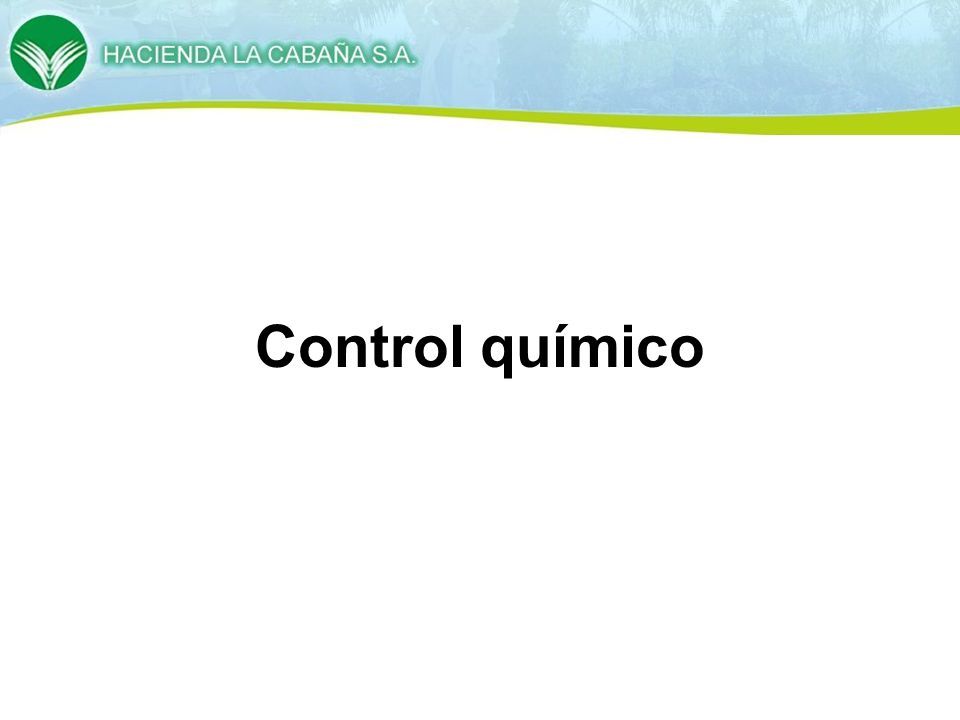 HACIENDA LA CABAÑA S.A.

Control químico